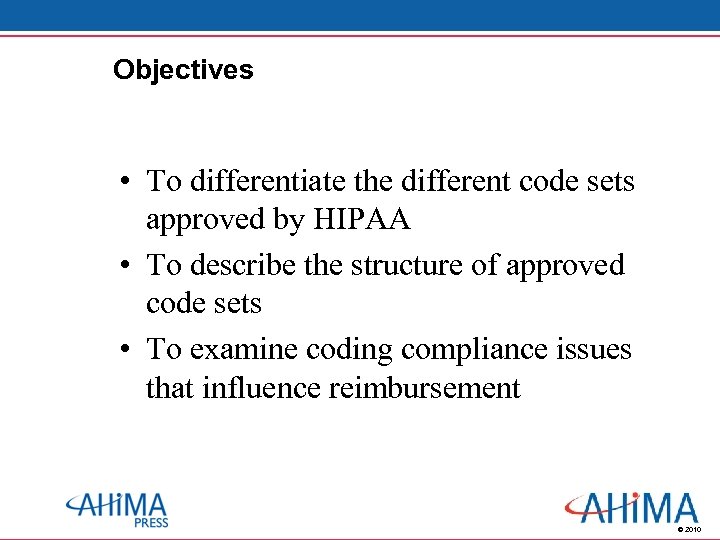 Objectives

• To differentiate the different code sets approved by HIPAA
• To describe the structure of approved code sets
• To examine coding compliance issues that influence reimbursement

AHIMA PRESS

AHIMA © 2010